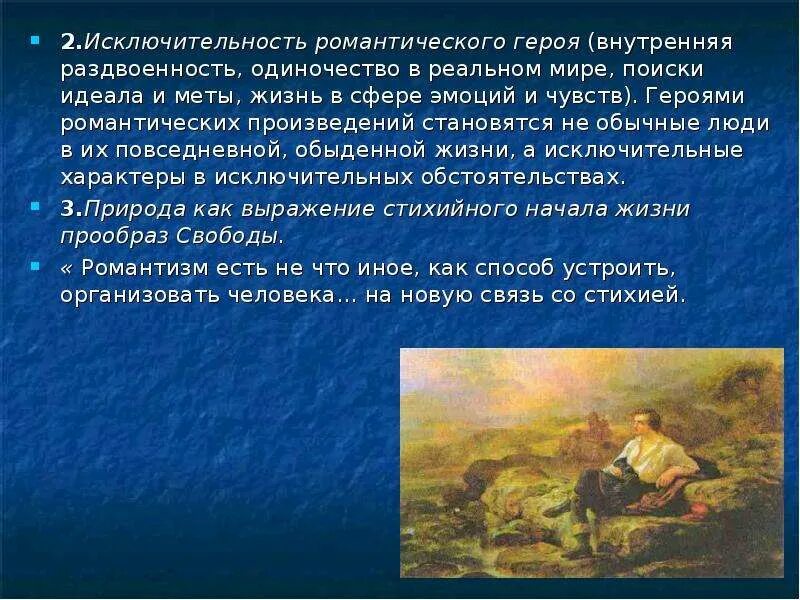 2.Исключительность романтического героя (внутренняя раздвоенность, одиночество в реальном мире, поиски идеала и меты, жизнь в сфере эмоций и чувств). Героями романтических произведений становятся не обычные люди в их повседневной, обыденной жизни, а исключительные характеры в исключительных обстоятельствах.

3.Природа как выражение стихийного начала жизни прообраз Свободы.

« Романтизм есть не что иное, как способ устроить, организовать человека... на новую связь со стихией.